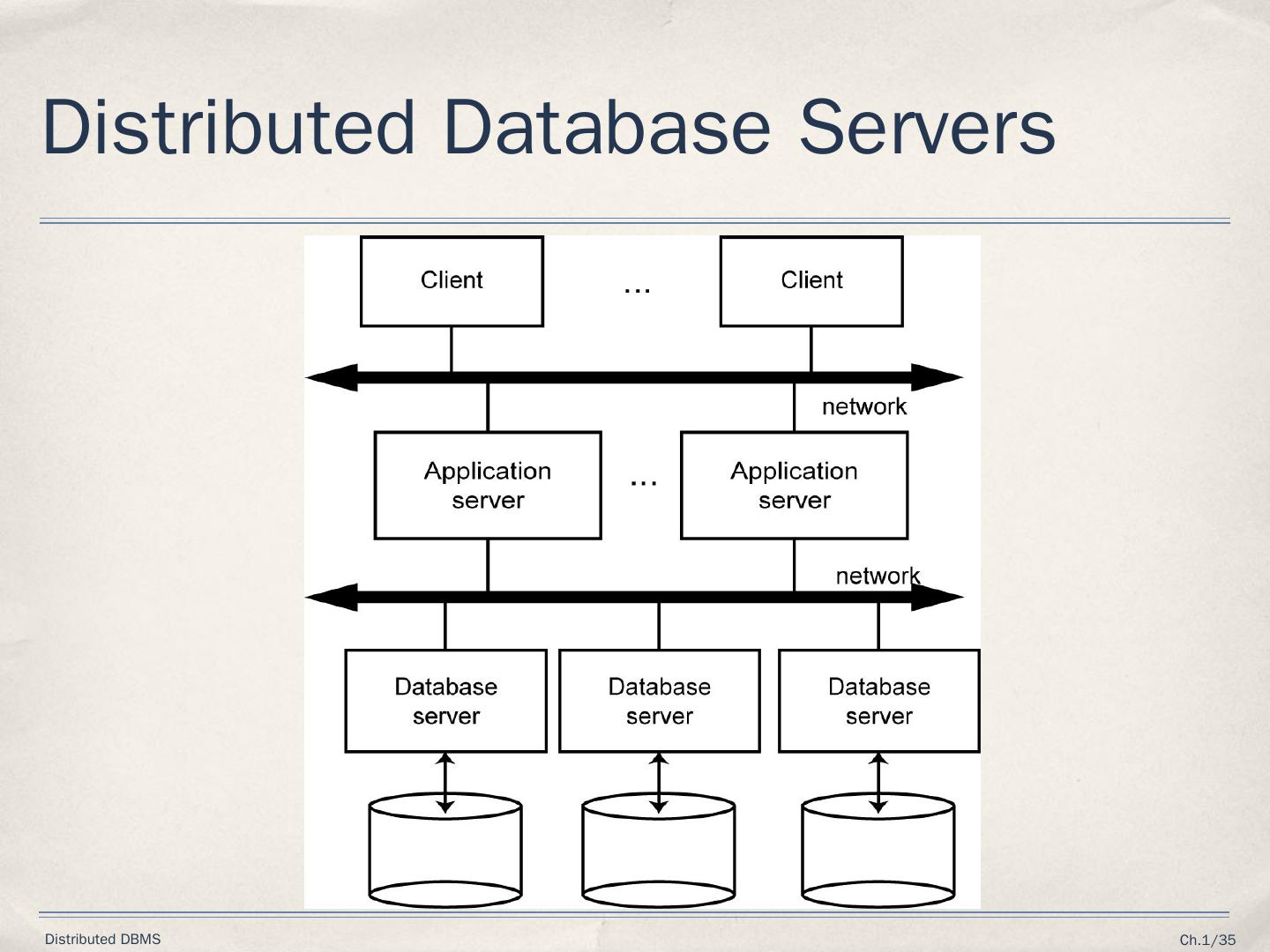 Distributed Database Servers

Client

...

Client

network

Application server

...

Application server

network

Database server

Database server

Database server

Distributed DBMS

Ch.1/35